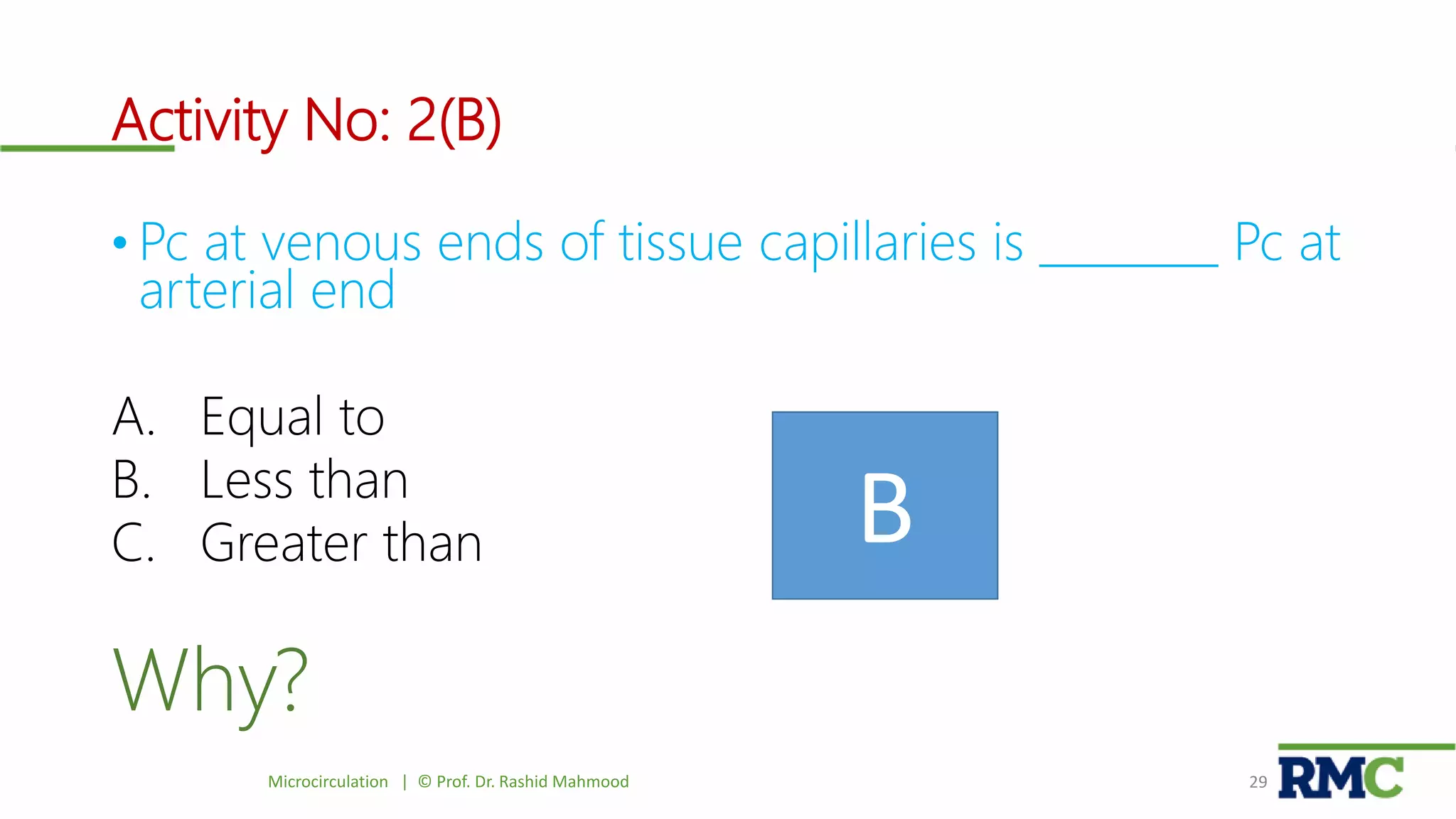 Activity No: 2(B)

• Pc at venous ends of tissue capillaries is ________ Pc at arterial end

A. Equal to
B. Less than
C. Greater than

B

Why?

Microcirculation | © Prof. Dr. Rashid Mahmood

29

RMC